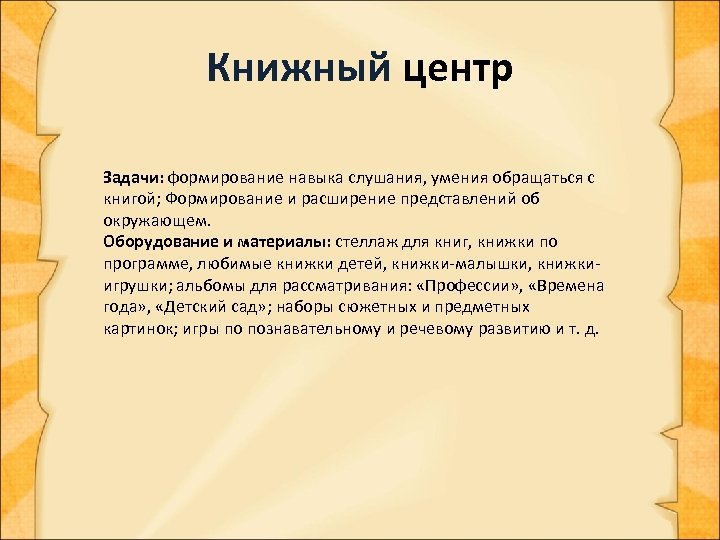 Книжный центр

Задачи: формирование навыка слушания, умения обращаться с книгой; Формирование и расширение представлений об окружающем.
Оборудование и материалы: стеллаж для книг, книжки по программе, любимые книжки детей, книжки-малышки, книжки-игрушки; альбомы для рассматривания: «Профессии», «Времена года», «Детский сад»; наборы сюжетных и предметных картинок; игры по познавательному и речевому развитию и т. д.